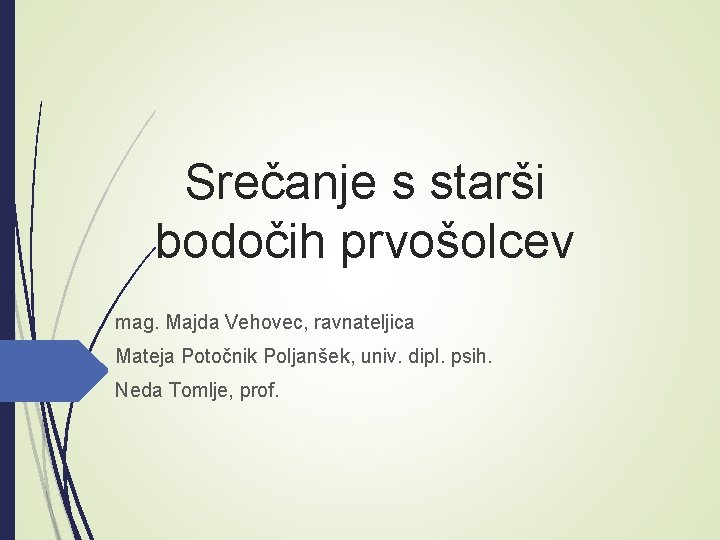 Srečanje s starši bodočih prvošolcev

mag. Majda Vehovec, ravnateljica

Mateja Potočnik Poljanšek, univ. dipl. psih.

Neda Tomlje, prof.